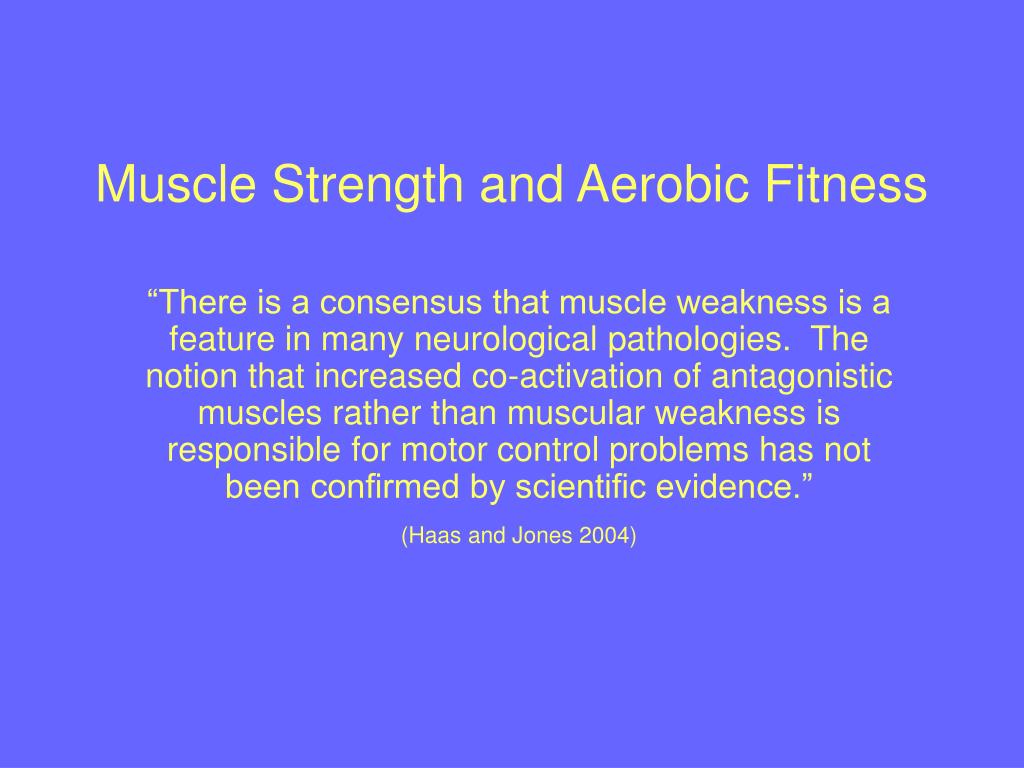 Muscle Strength and Aerobic Fitness

“There is a consensus that muscle weakness is a feature in many neurological pathologies. The notion that increased co-activation of antagonistic muscles rather than muscular weakness is responsible for motor control problems has not been confirmed by scientific evidence.”

(Haas and Jones 2004)